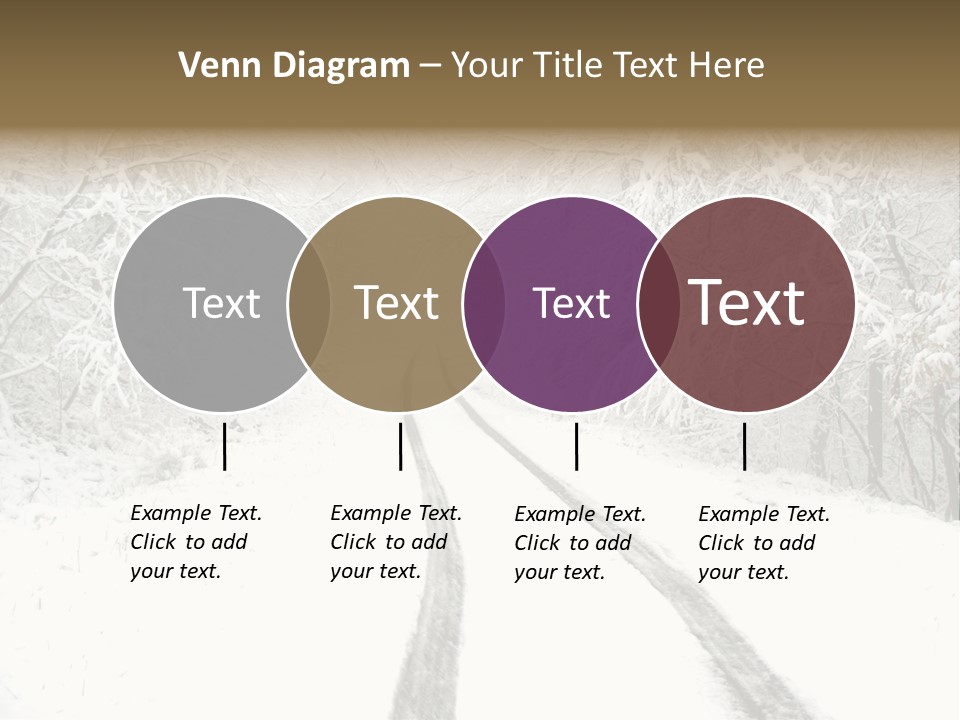 Venn Diagram – Your Title Text Here

Text

Text

Text

Text

Example Text. Click to add your text.

Example Text. Click to add your text.

Example Text. Click to add your text.

Example Text. Click to add your text.